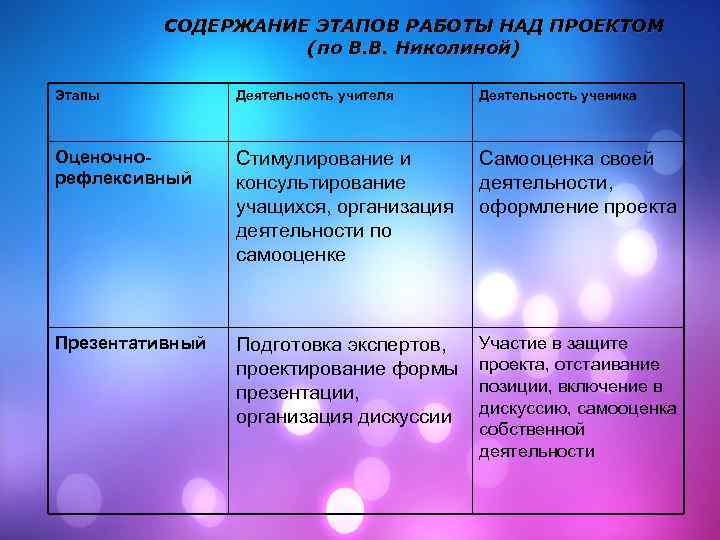 СОДЕРЖАНИЕ ЭТАПОВ РАБОТЫ НАД ПРОЕКТОМ
(по В.В. Николиной)

| Этапы | Деятельность учителя | Деятельность ученика |
|---|---|---|
| Оценочно-рефлексивный | Стимулирование и консультирование учащихся, организация деятельности по самооценке | Самооценка своей деятельности, оформление проекта |
| Презентативный | Подготовка экспертов, проектирование формы презентации, организация дискуссии | Участие в защите проекта, отстаивание позиции, включение в дискуссию, самооценка собственной деятельности |